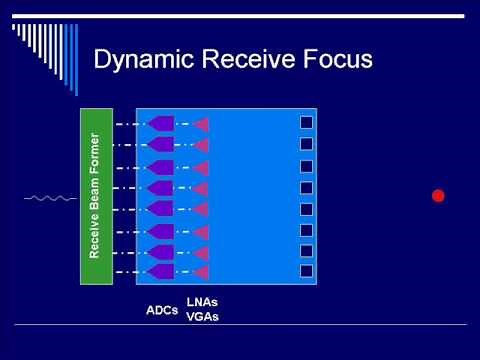 Dynamic Receive Focus

Receive Beam Former

ADCs

LNAs
VGAs